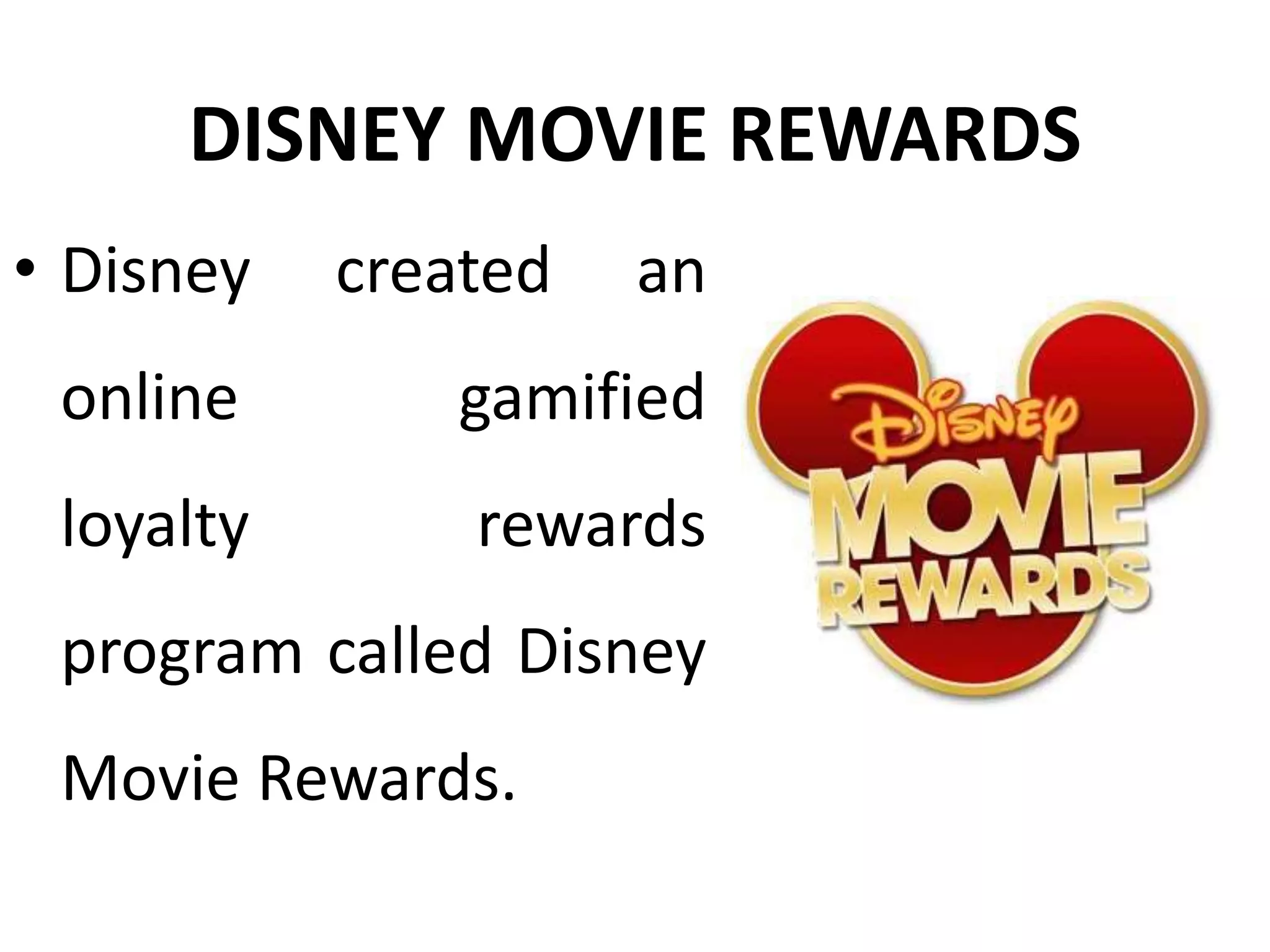 DISNEY MOVIE REWARDS

• Disney created an online gamified loyalty rewards program called Disney Movie Rewards.

Disney
MOVIE
REWARDS